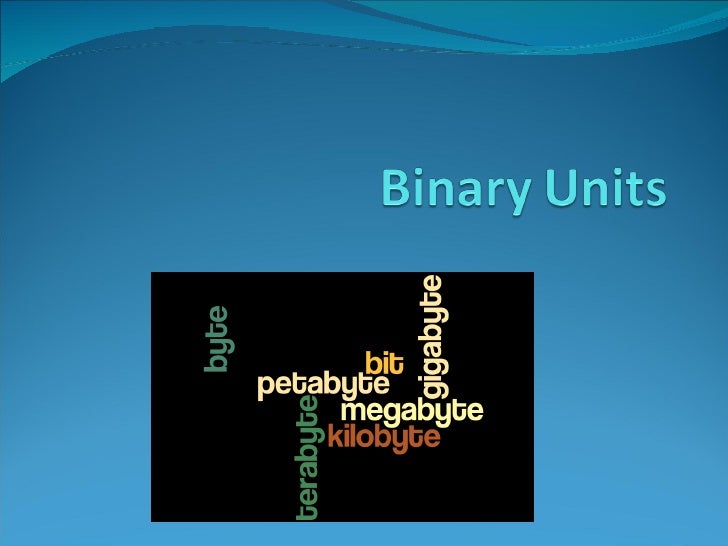 Binary Units

byte
bit
gigabyte
petabyte
megabyte
terabyte
kilobyte